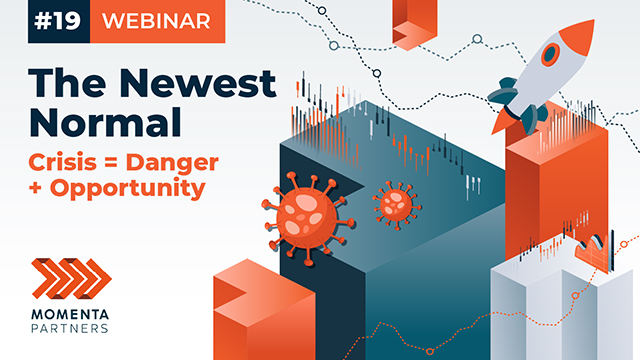 #19 WEBINAR

The Newest Normal

Crisis = Danger + Opportunity

MOMENTA PARTNERS